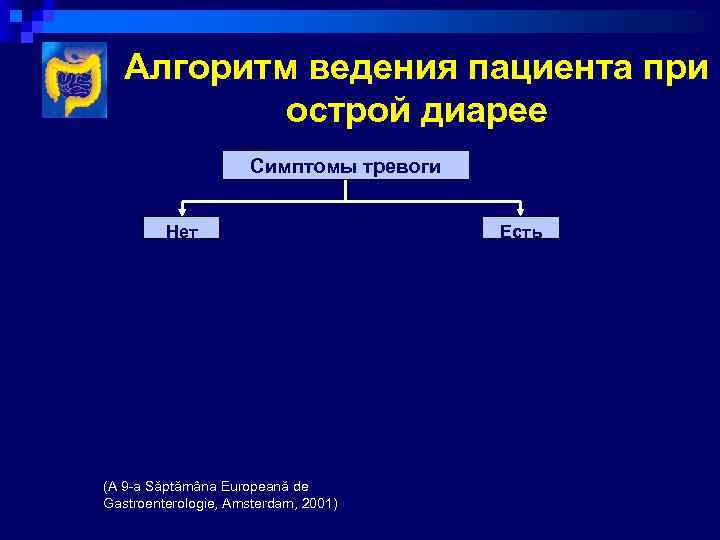 Алгоритм ведения пациента при острой диарее

Симптомы тревоги

Нет

Есть

(A 9-a Săptămâna Europeană de Gastroenterologie, Amsterdam, 2001)